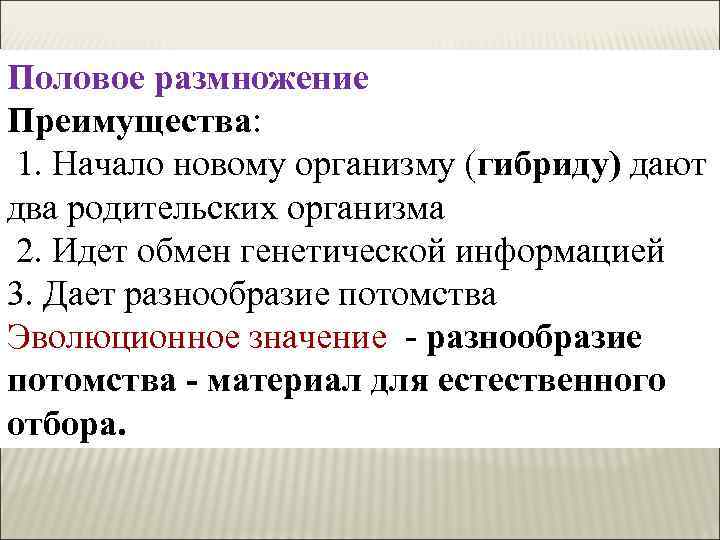 Половое размножение
Преимущества:
1. Начало новому организму (гибриду) дают два родительских организма
2. Идет обмен генетической информацией
3. Дает разнообразие потомства
Эволюционное значение - разнообразие потомства - материал для естественного отбора.